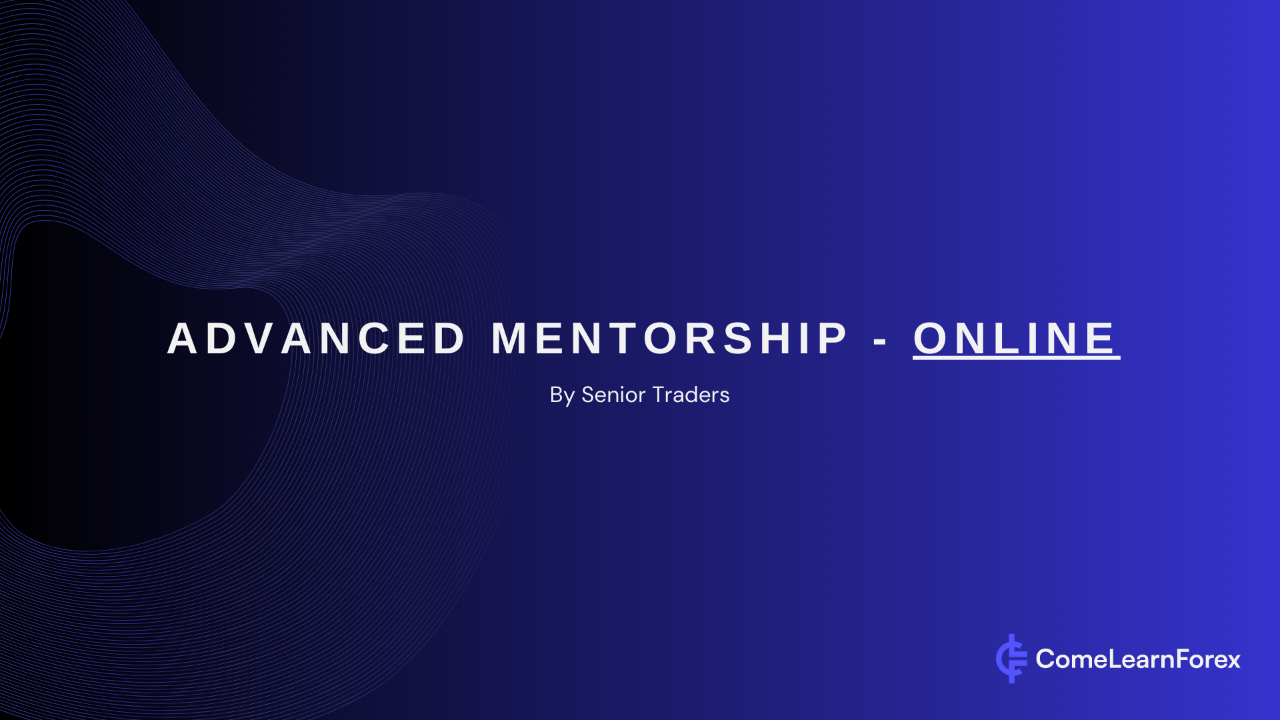 ADVANCED MENTORSHIP - ONLINE

By Senior Traders

ComeLearnForex